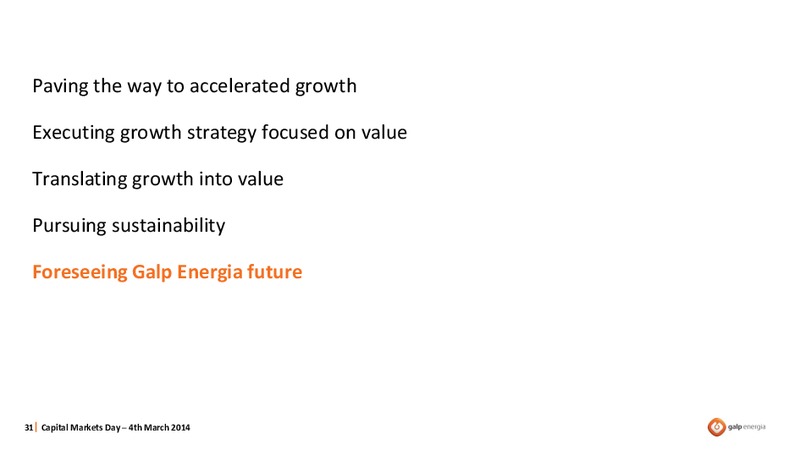 Paving the way to accelerated growth

Executing growth strategy focused on value

Translating growth into value

Pursuing sustainability

Foreseeing Galp Energia future

31 | Capital Markets Day – 4th March 2014

galp energia